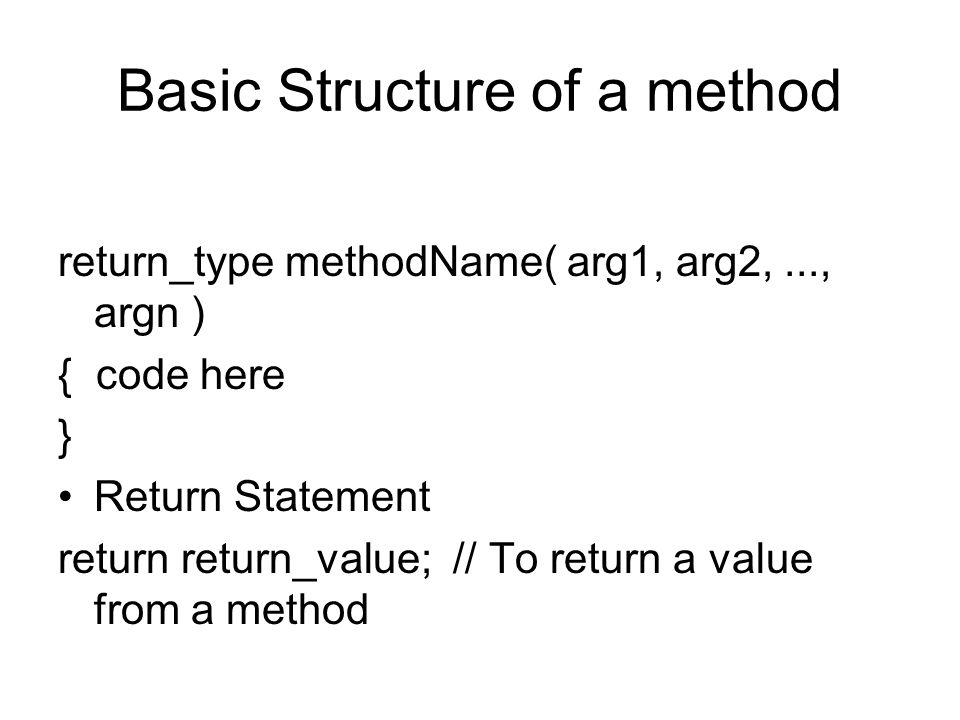 Basic Structure of a method

return_type methodName( arg1, arg2, ..., argn )

{  code here

}

• Return Statement

return return_value;  // To return a value from a method